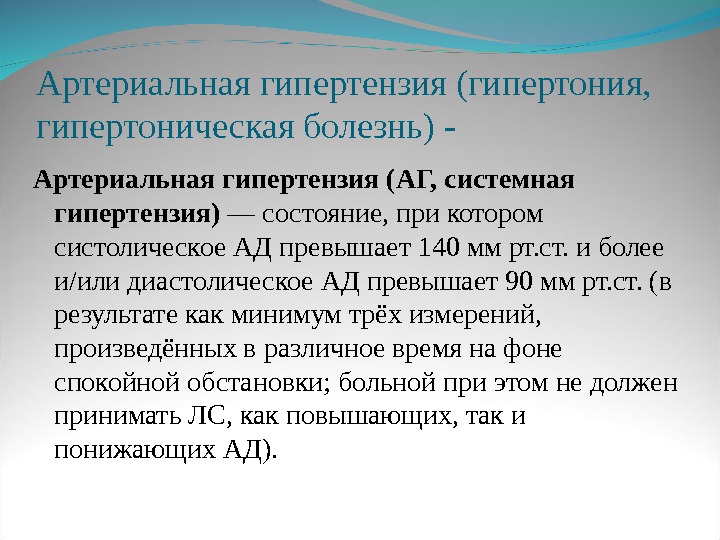 Артериальная гипертензия (гипертония, гипертоническая болезнь) -

Артериальная гипертензия (АГ, системная гипертензия) — состояние, при котором систолическое АД превышает 140 мм рт.ст. и более и/или диастолическое АД превышает 90 мм рт.ст. (в результате как минимум трёх измерений, произведённых в различное время на фоне спокойной обстановки; больной при этом не должен принимать ЛС, как повышающих, так и понижающих АД).